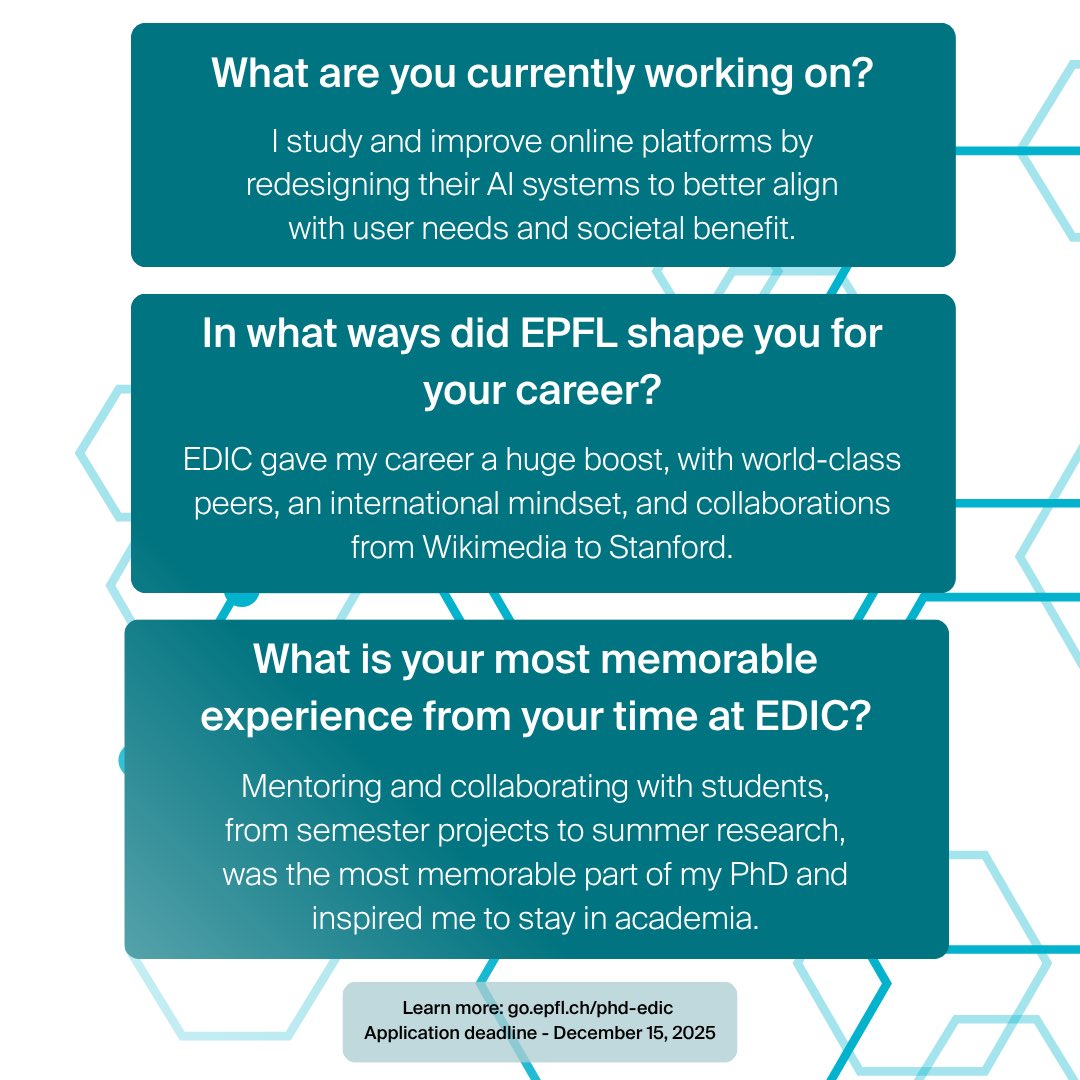 What are you currently working on?

I study and improve online platforms by redesigning their AI systems to better align with user needs and societal benefit.

In what ways did EPFL shape you for your career?

EDIC gave my career a huge boost, with world-class peers, an international mindset, and collaborations from Wikimedia to Stanford.

What is your most memorable experience from your time at EDIC?

Mentoring and collaborating with students, from semester projects to summer research, was the most memorable part of my PhD and inspired me to stay in academia.

Learn more: go.epfl.ch/phd-edic
Application deadline - December 15, 2025